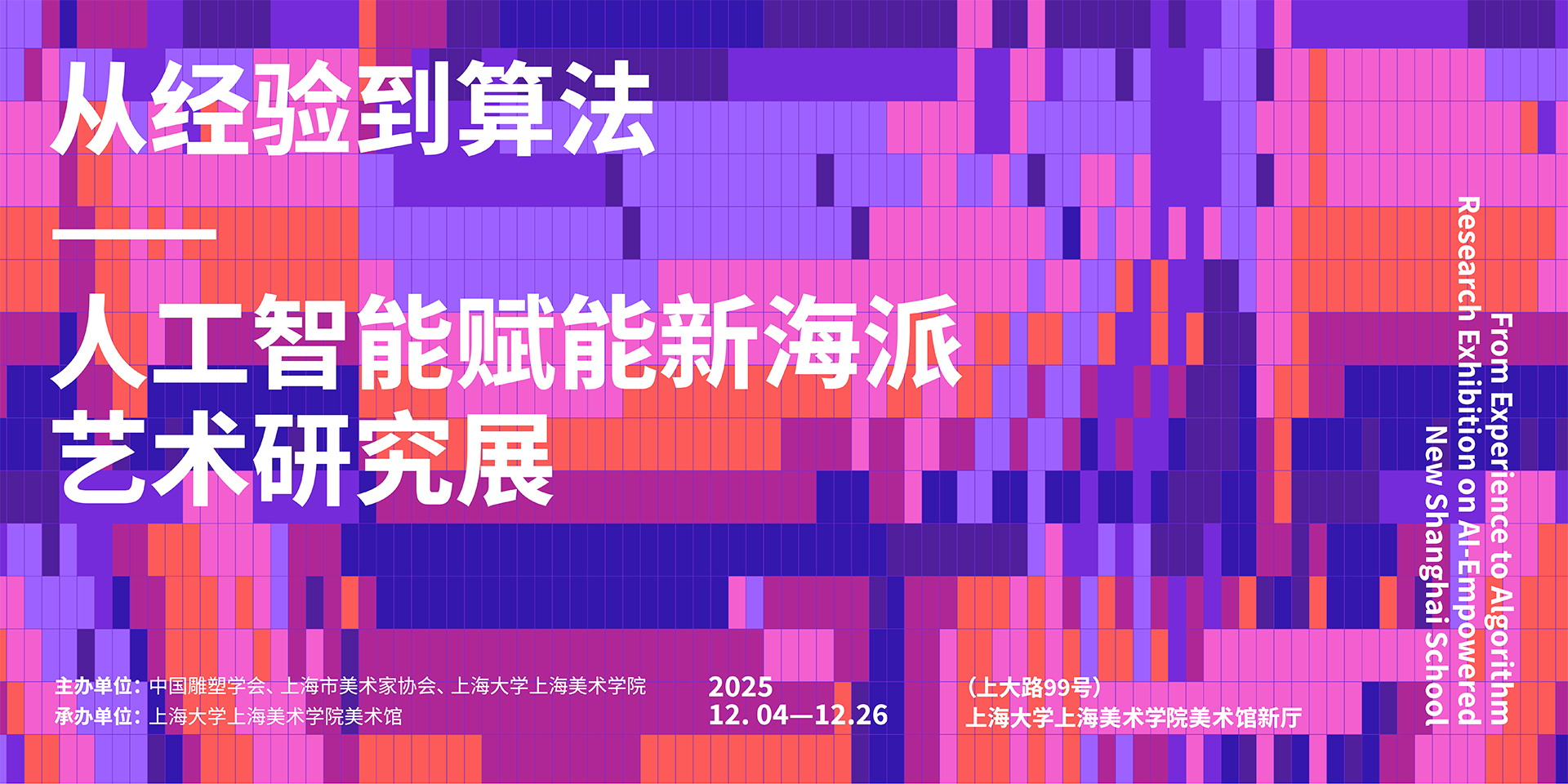 从经验到算法

人工智能赋能新海派
艺术研究展

From Experience to Algorithm
Research Exhibition on AI-Empowered
New Shanghai School

主办单位：中国雕塑学会、上海市美术家协会、上海大学上海美术学院
承办单位：上海大学上海美术学院美术馆

2025
12. 04—12.26

（上大路99号）
上海大学上海美术学院美术馆新厅